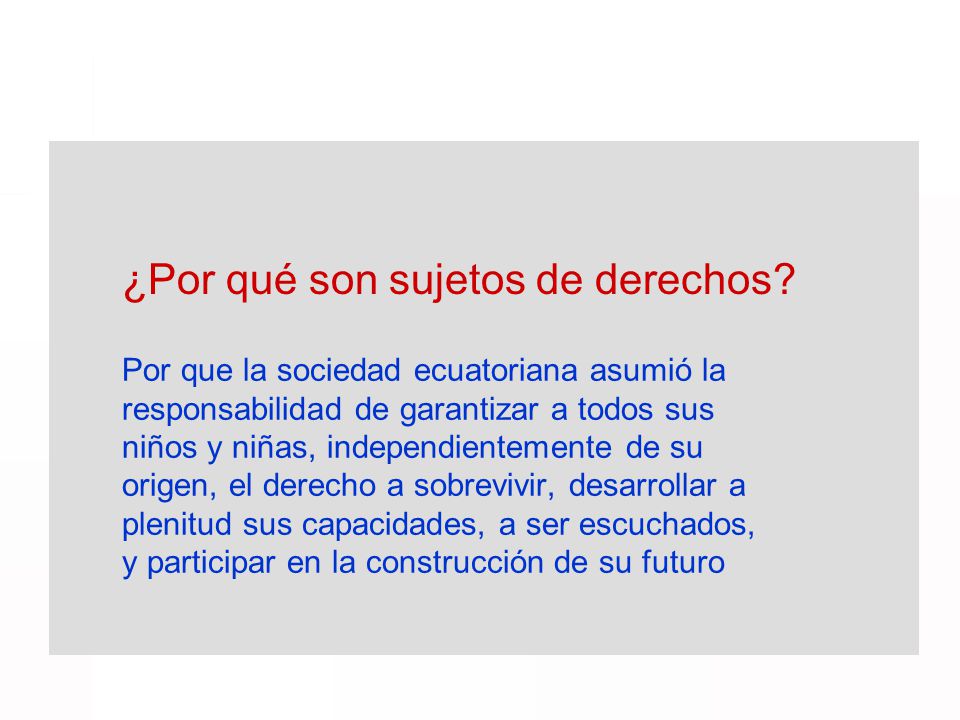 ¿Por qué son sujetos de derechos?

Por que la sociedad ecuatoriana asumió la responsabilidad de garantizar a todos sus niños y niñas, independientemente de su origen, el derecho a sobrevivir, desarrollar a plenitud sus capacidades, a ser escuchados, y participar en la construcción de su futuro